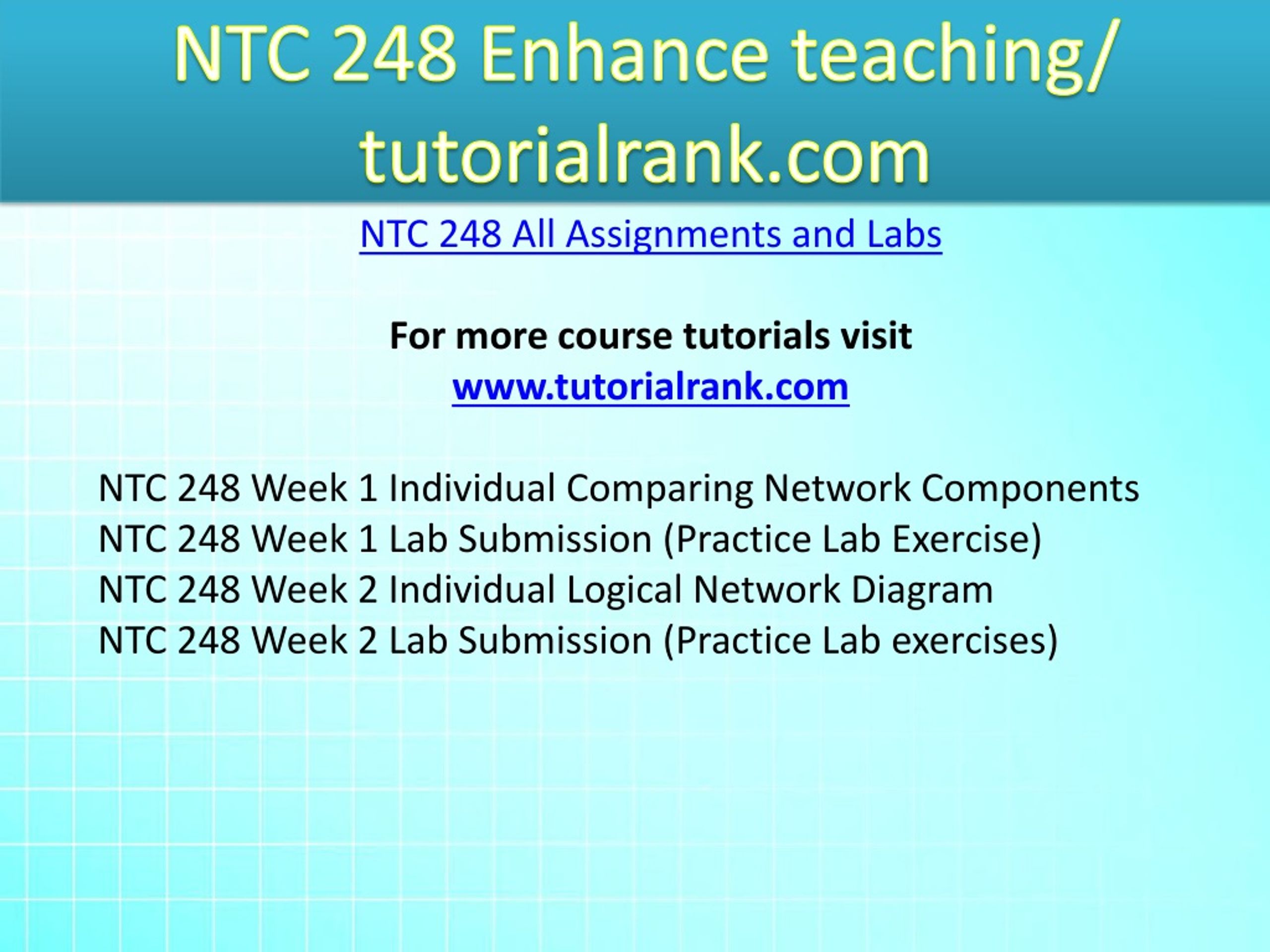 NTC 248 Enhance teaching/ tutorialrank.com

NTC 248 All Assignments and Labs

For more course tutorials visit
www.tutorialrank.com

NTC 248 Week 1 Individual Comparing Network Components
NTC 248 Week 1 Lab Submission (Practice Lab Exercise)
NTC 248 Week 2 Individual Logical Network Diagram
NTC 248 Week 2 Lab Submission (Practice Lab exercises)